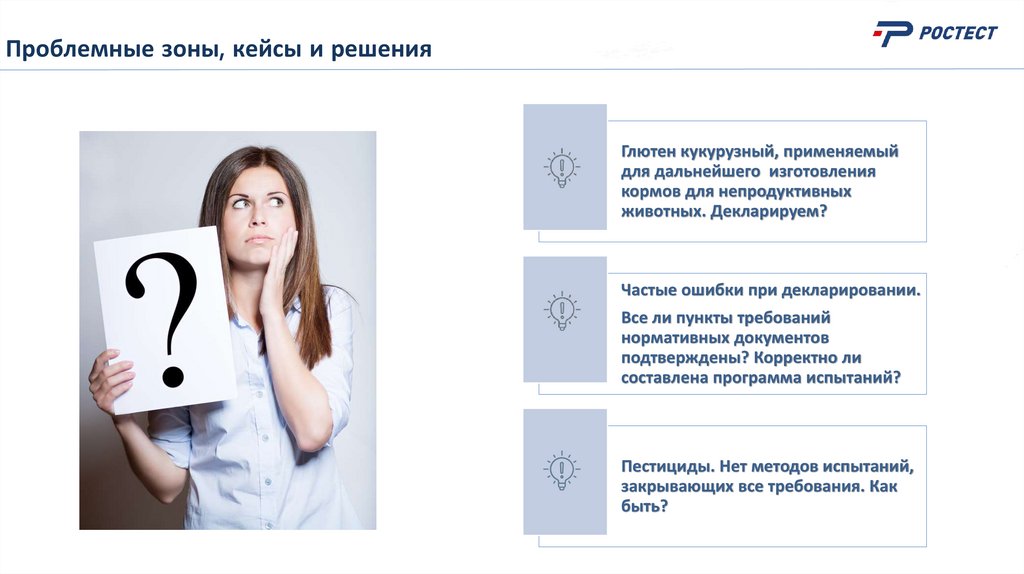 Проблемные зоны, кейсы и решения

РОСТЕСТ

?

Глютен кукурузный, применяемый для дальнейшего изготовления кормов для непродуктивных животных. Декларируем?

Частые ошибки при декларировании.

Все ли пункты требований нормативных документов подтверждены? Корректно ли составлена программа испытаний?

Пестициды. Нет методов испытаний, закрывающих все требования. Как быть?